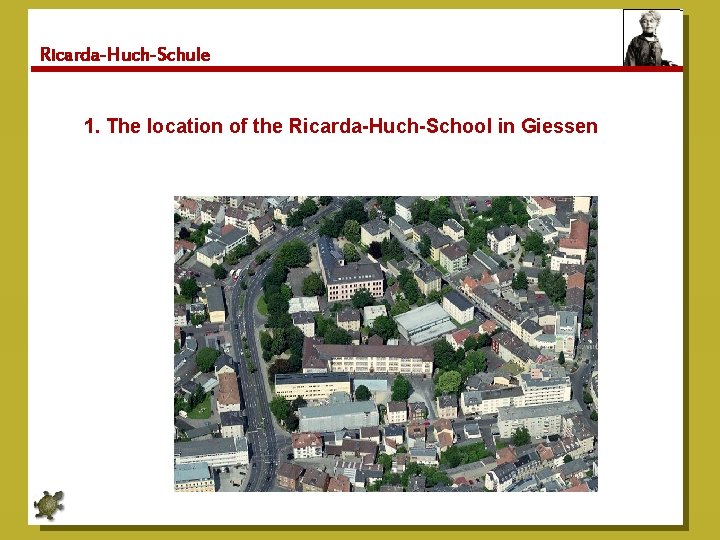 Ricarda-Huch-Schule

1. The location of the Ricarda-Huch-School in Giessen